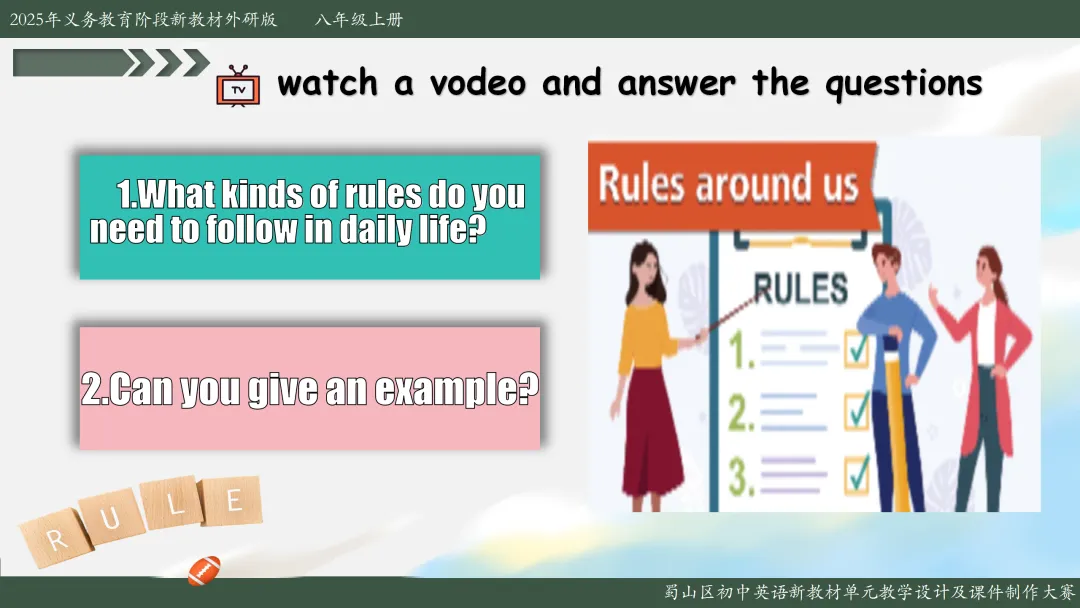 2025年义务教育阶段新教材外研版　　八年级上册

TV

watch a vodeo and answer the questions

1.What kinds of rules do you need to follow in daily life?

2.Can you give an example?

Rules around us

RULES

1.

2.

3.

R U L E

蜀山区初中英语新教材单元教学设计及课件制作大赛